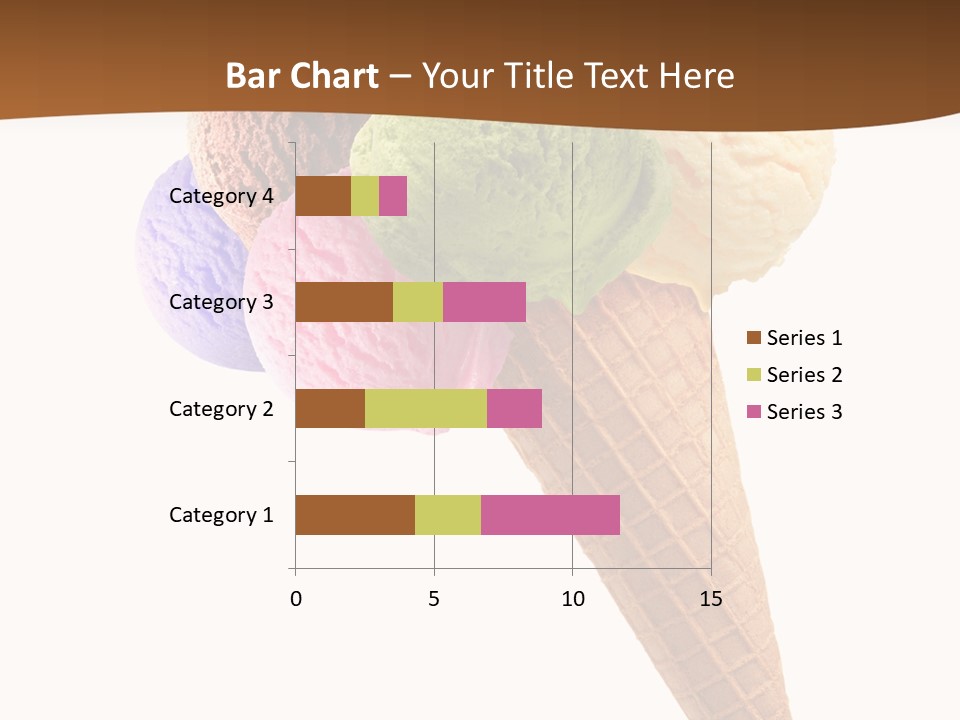 Bar Chart – Your Title Text Here

Category 4
Category 3
Category 2
Category 1

0
5
10
15

Series 1
Series 2
Series 3